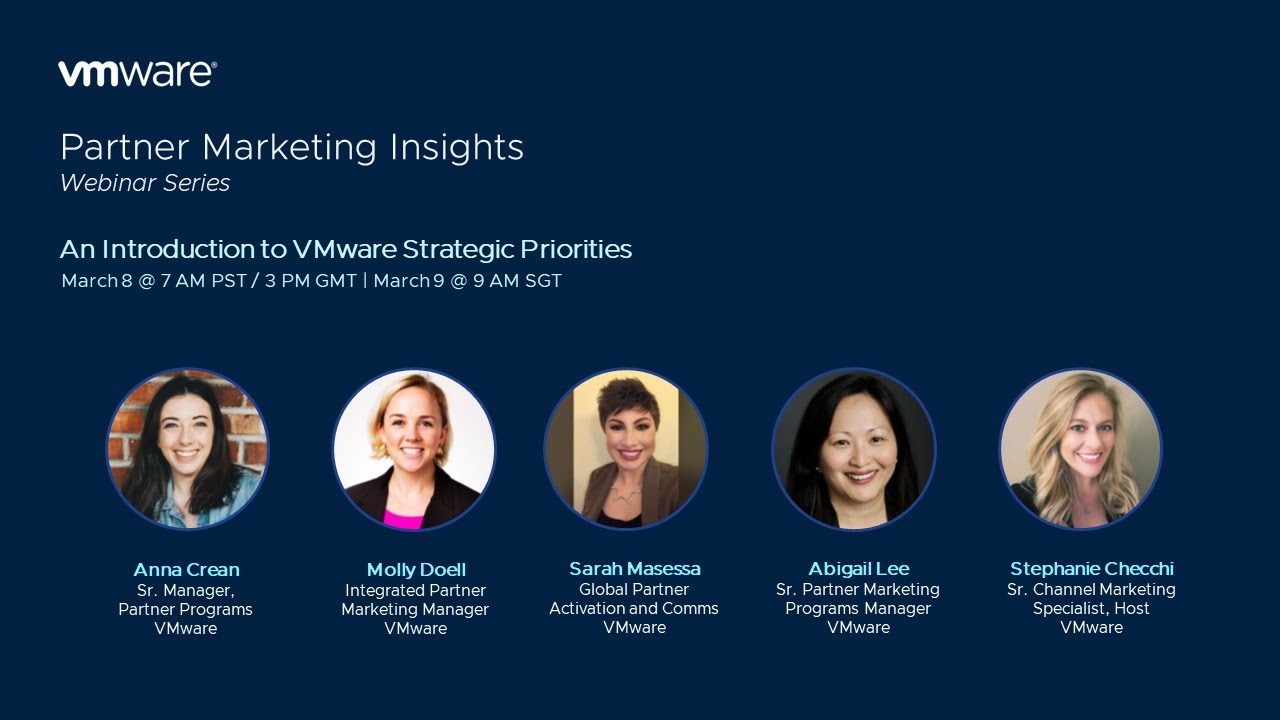 vmware®

Partner Marketing Insights
Webinar Series

An Introduction to VMware Strategic Priorities
March 8 @ 7 AM PST / 3 PM GMT | March 9 @ 9 AM SGT

Anna Crean
Sr. Manager, Partner Programs
VMware

Molly Doell
Integrated Partner Marketing Manager
VMware

Sarah Masessa
Global Partner Activation and Comms
VMware

Abigail Lee
Sr. Partner Marketing Programs Manager
VMware

Stephanie Checchi
Sr. Channel Marketing Specialist, Host
VMware